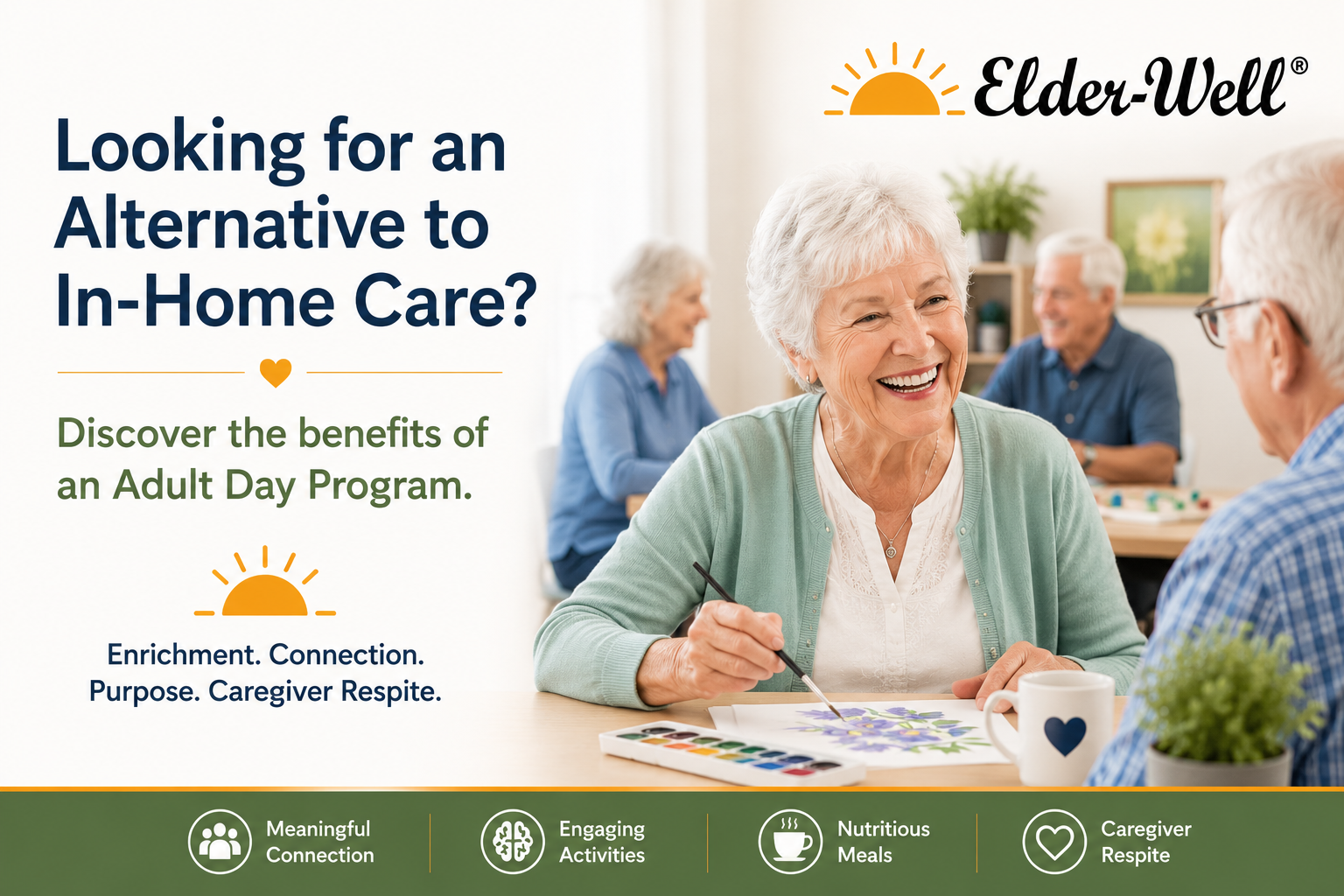 Elder-Well®

Looking for an Alternative to In-Home Care?

Discover the benefits of an Adult Day Program.

Enrichment. Connection. Purpose. Caregiver Respite.

Meaningful Connection

Engaging Activities

Nutritious Meals

Caregiver Respite